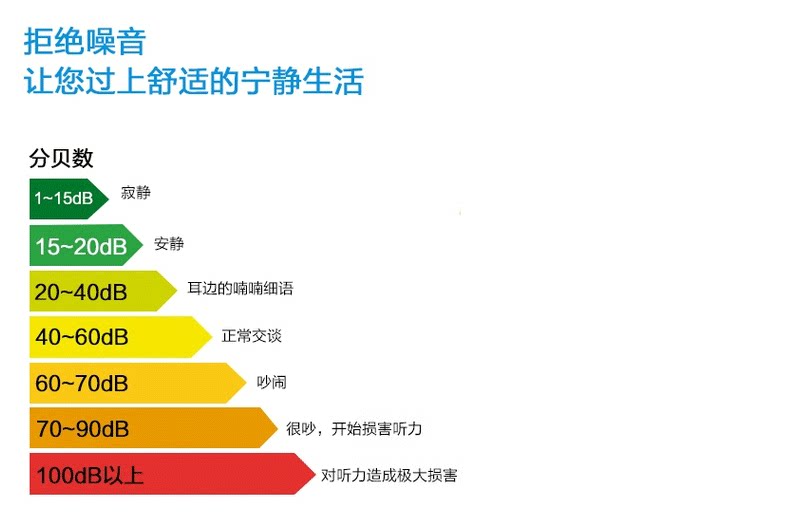 拒绝噪音
让您过上舒适的宁静生活

分贝数

1~15dB 寂静

15~20dB 安静

20~40dB 耳边的喃喃细语

40~60dB 正常交谈

60~70dB 吵闹

70~90dB 很吵，开始损害听力

100dB以上 对听力造成极大损害